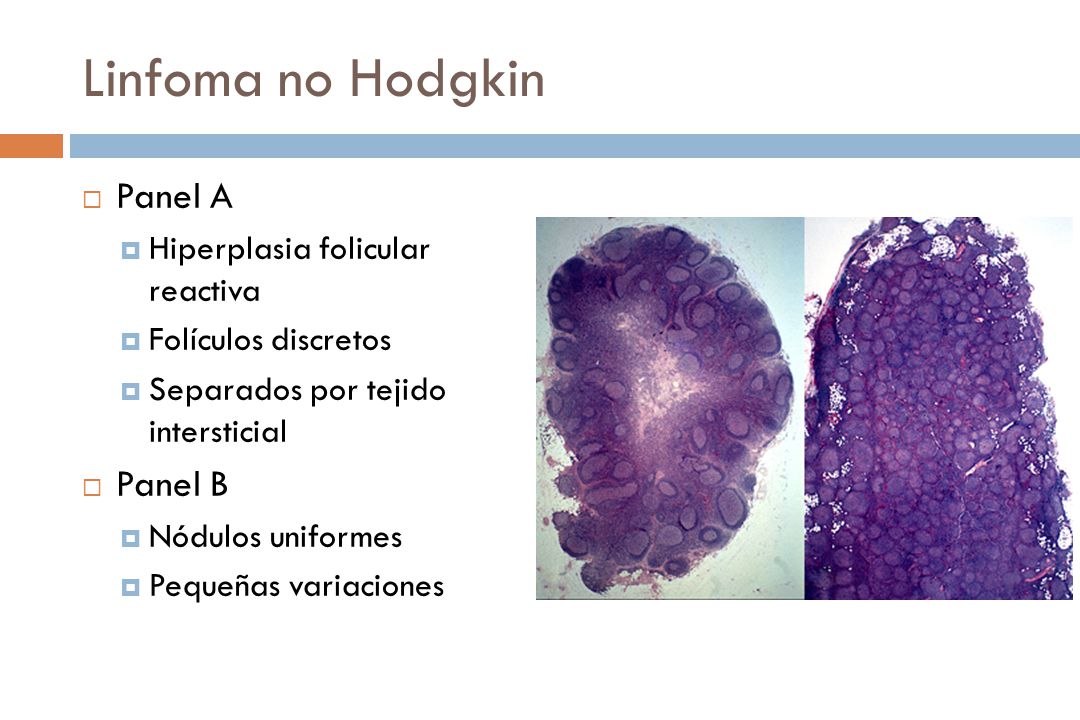 Linfoma no Hodgkin

Panel A

Hiperplasia folicular reactiva

Folículos discretos

Separados por tejido intersticial

Panel B

Nódulos uniformes

Pequeñas variaciones